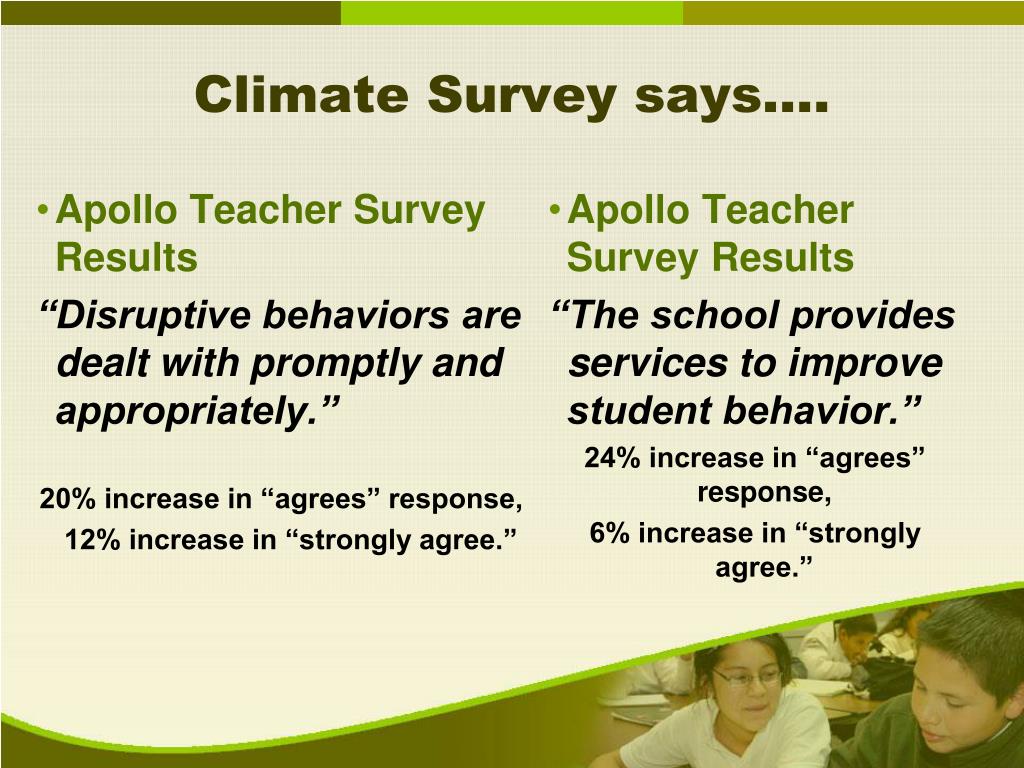 Climate Survey says….

• Apollo Teacher Survey Results

“Disruptive behaviors are dealt with promptly and appropriately.”

20% increase in “agrees” response,

12% increase in “strongly agree.”

• Apollo Teacher Survey Results

“The school provides services to improve student behavior.”

24% increase in “agrees” response,

6% increase in “strongly agree.”